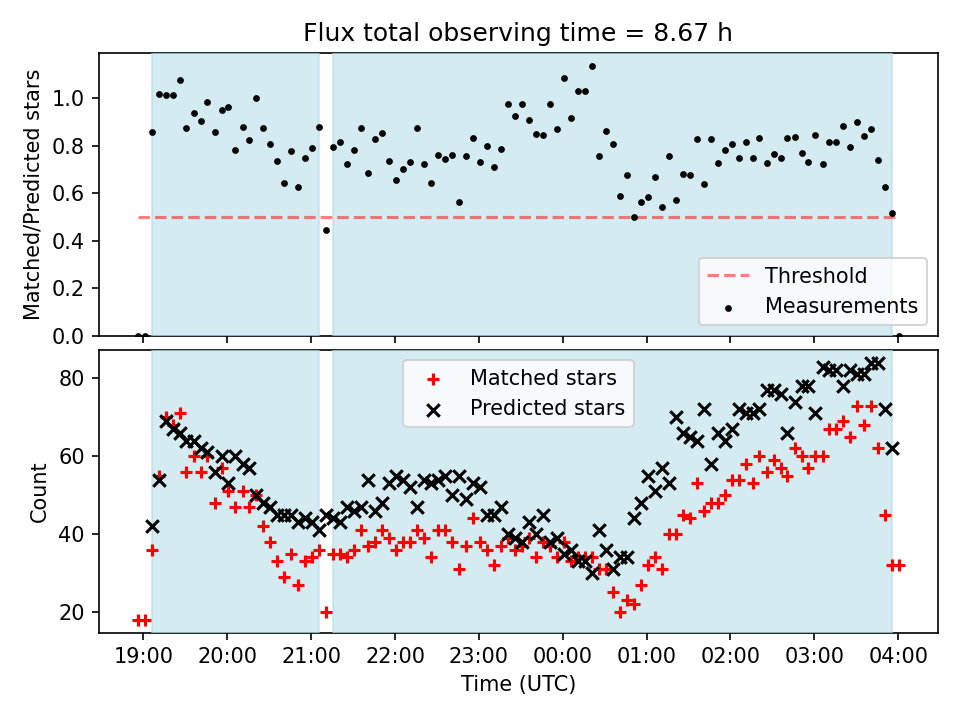 Flux total observing time = 8.67 h

Matched/Predicted stars

1.0
0.8
0.6
0.4
0.2
0.0

Threshold
Measurements

Count

80
60
40
20

Matched stars
Predicted stars

19:00 20:00 21:00 22:00 23:00 00:00 01:00 02:00 03:00 04:00

Time (UTC)